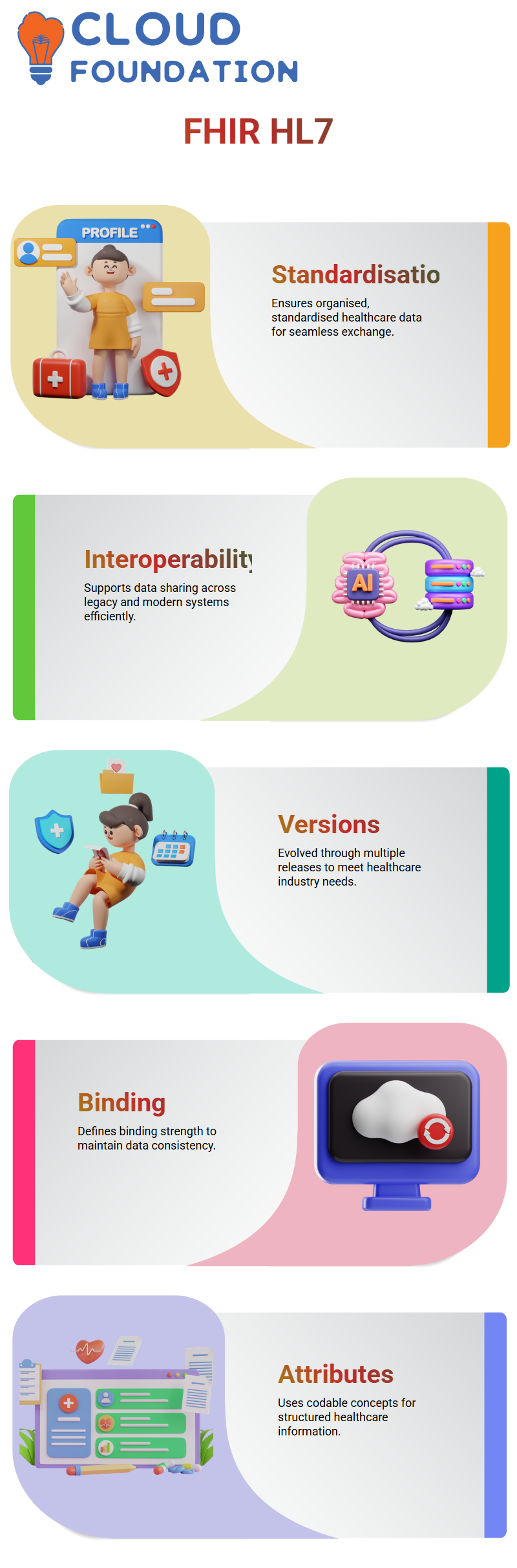 CLOUD FOUNDATION

FHIR HL7

PROFILE

Standardisatio

Ensures organised, standardised healthcare data for seamless exchange.

Interoperability

Supports data sharing across legacy and modern systems efficiently.

AI

Versions

Evolved through multiple releases to meet healthcare industry needs.

Binding

Defines binding strength to maintain data consistency.

Attributes

Uses codable concepts for structured healthcare information.